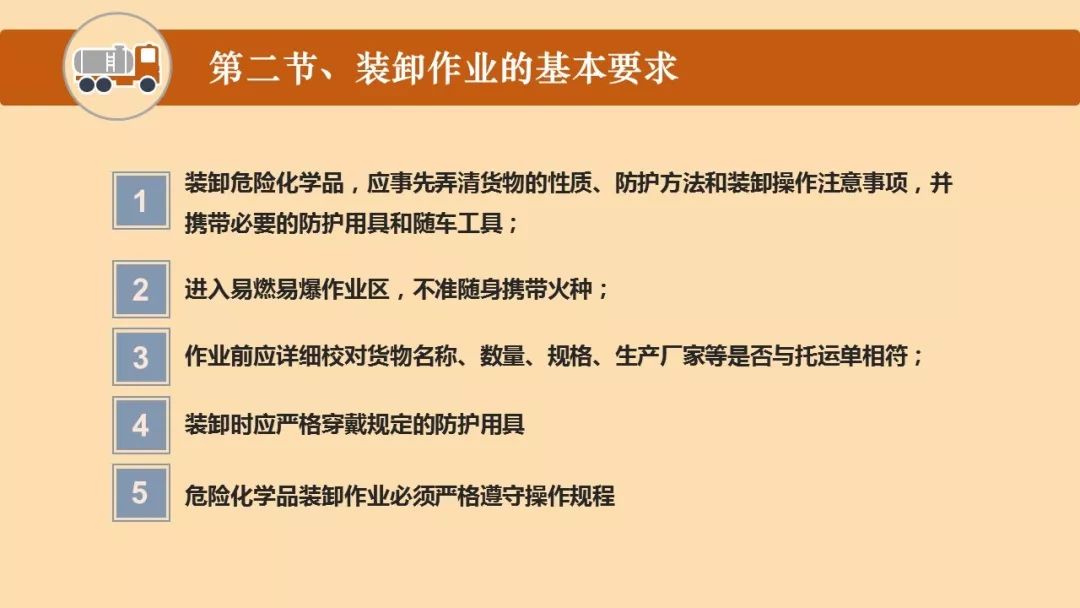 第二节、装卸作业的基本要求

1 装卸危险化学品，应事先弄清货物的性质、防护方法和装卸操作注意事项，并携带必要的防护用具和随车工具；

2 进入易燃易爆作业区，不准随身携带火种；

3 作业前应详细校对货物名称、数量、规格、生产厂家等是否与托运单相符；

4 装卸时应严格穿戴规定的防护用具

5 危险化学品装卸作业必须严格遵守操作规程